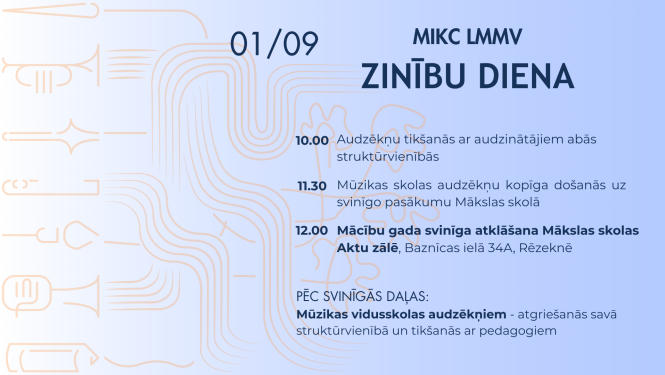 01/09

MIKC LMMV

ZINĪBU DIENA

10.00 Audzēkņu tikšanās ar audzinātājiem abās struktūrvienībās

11.30 Mūzikas skolas audzēkņu kopīga došanās uz svinīgo pasākumu Mākslas skolā

12.00 Mācību gada svinīga atklāšana Mākslas skolas Aktu zālē, Baznīcas ielā 34A, Rēzeknē

PĒC SVINĪGĀS DAĻAS:
Mūzikas vidusskolas audzēkņiem - atgriešanās savā struktūrvienībā un tikšanās ar pedagogiem